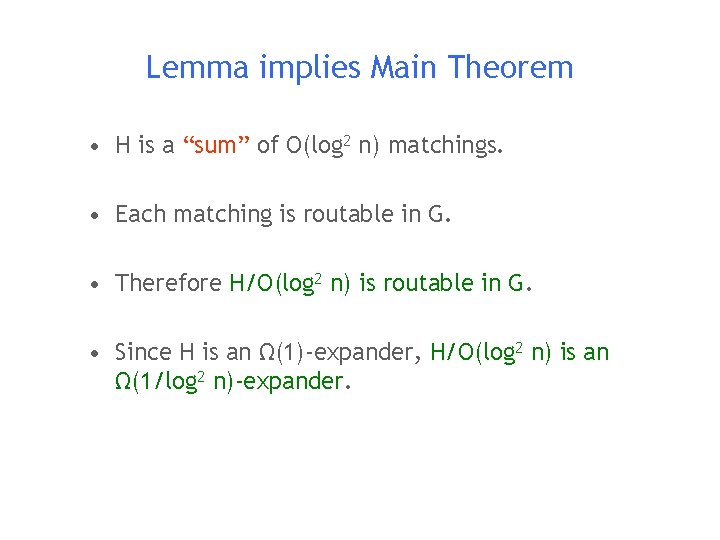 Lemma implies Main Theorem

• H is a “sum” of $O(\log^2 n)$ matchings.

• Each matching is routable in G.

• Therefore $H/O(\log^2 n)$ is routable in G.

• Since H is an $\Omega(1)$-expander, $H/O(\log^2 n)$ is an $\Omega(1/\log^2 n)$-expander.